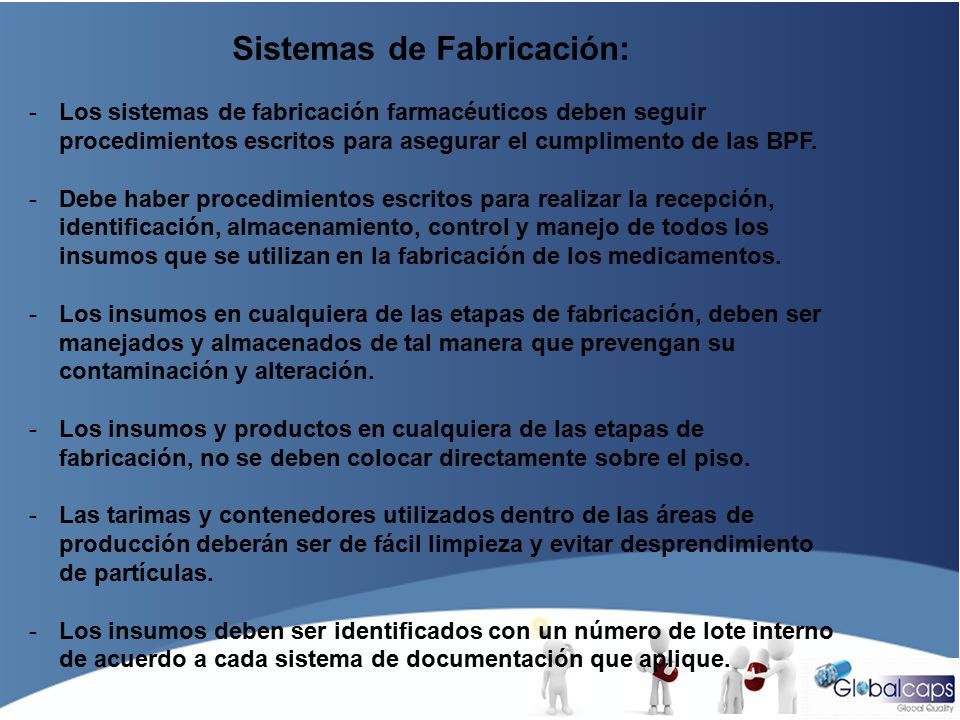 Sistemas de Fabricación:

- Los sistemas de fabricación farmacéuticos deben seguir procedimientos escritos para asegurar el cumplimento de las BPF.

- Debe haber procedimientos escritos para realizar la recepción, identificación, almacenamiento, control y manejo de todos los insumos que se utilizan en la fabricación de los medicamentos.

- Los insumos en cualquiera de las etapas de fabricación, deben ser manejados y almacenados de tal manera que prevengan su contaminación y alteración.

- Los insumos y productos en cualquiera de las etapas de fabricación, no se deben colocar directamente sobre el piso.

- Las tarimas y contenedores utilizados dentro de las áreas de producción deberán ser de fácil limpieza y evitar desprendimiento de partículas.

- Los insumos deben ser identificados con un número de lote interno de acuerdo a cada sistema de documentación que aplique.

Globalcaps
Global Quality